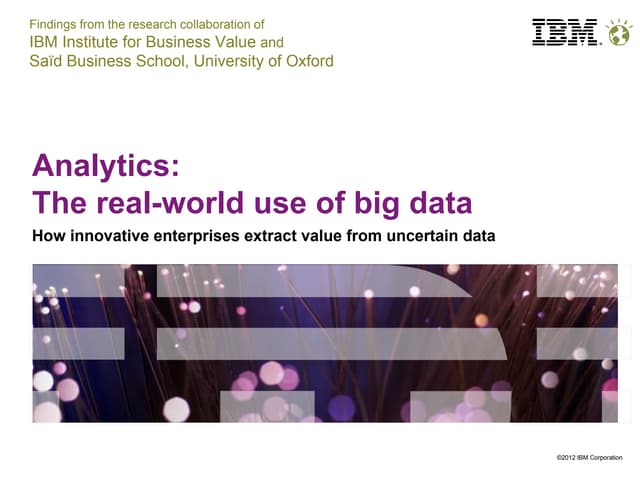 Findings from the research collaboration of
IBM Institute for Business Value and
Saïd Business School, University of Oxford

IBM.

Analytics:
The real-world use of big data

How innovative enterprises extract value from uncertain data

©2012 IBM Corporation